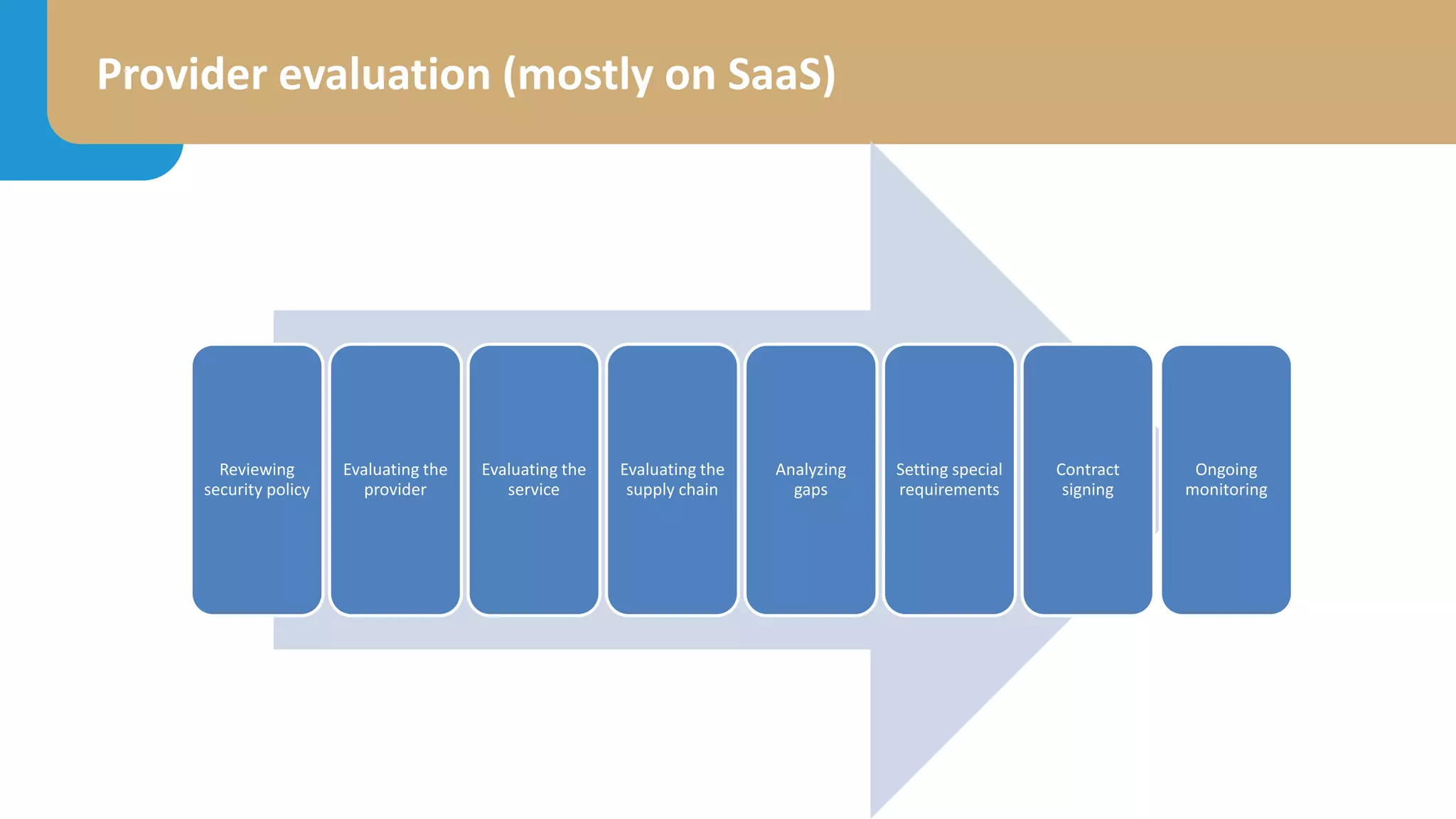 Provider evaluation (mostly on SaaS)

Reviewing security policy

Evaluating the provider

Evaluating the service

Evaluating the supply chain

Analyzing gaps

Setting special requirements

Contract signing

Ongoing monitoring